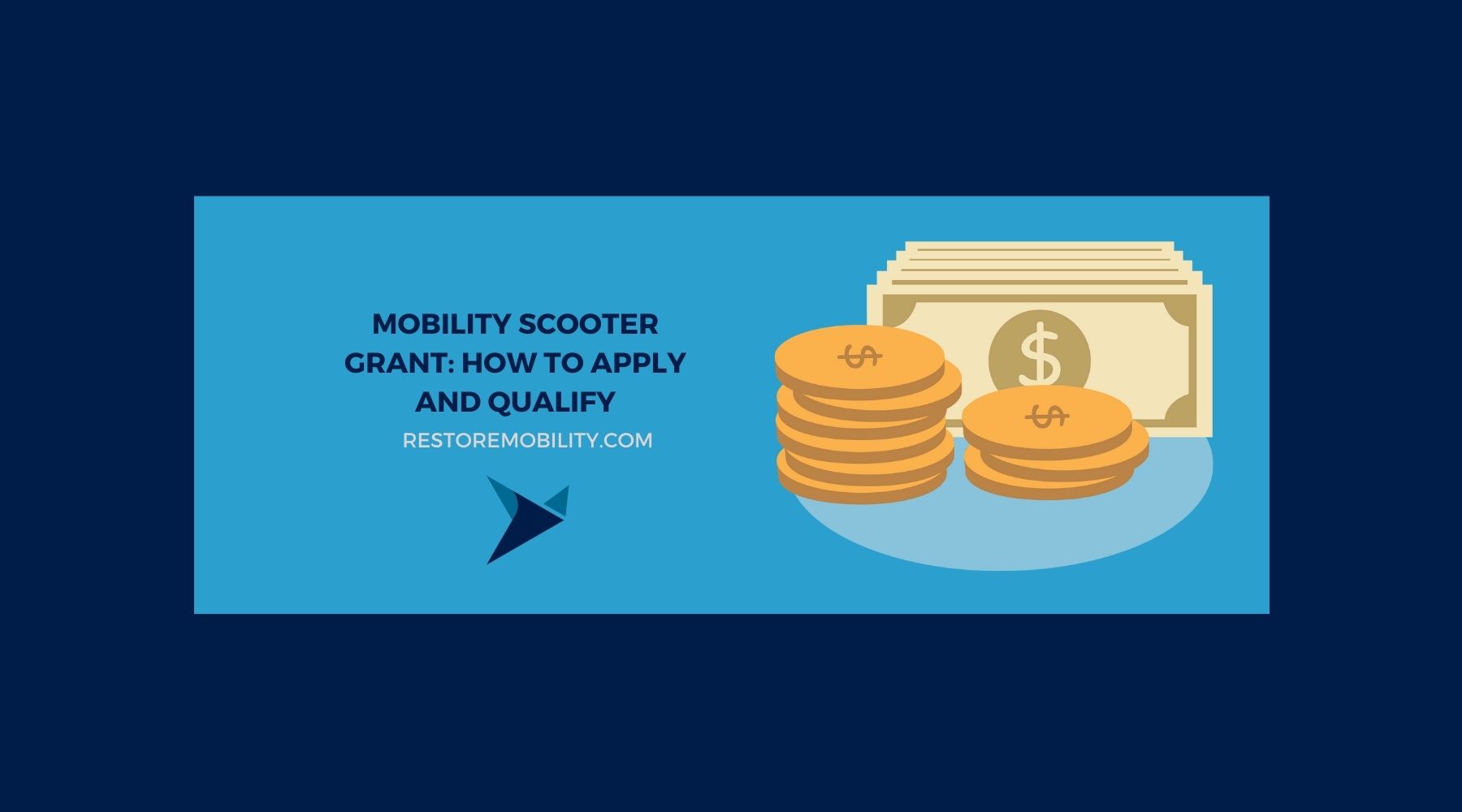 MOBILITY SCOOTER GRANT: HOW TO APPLY AND QUALIFY

RESTOREMOBILITY.COM

$

$

$